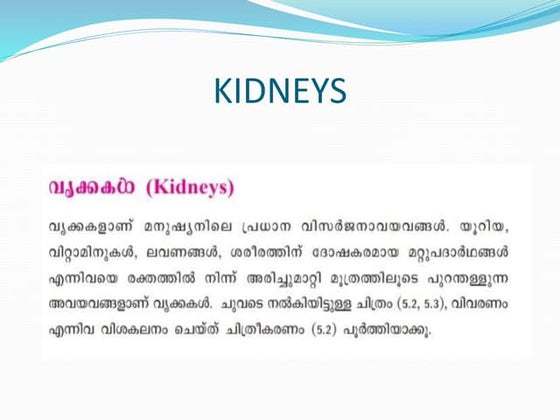 KIDNEYS

വൃക്കകൾ (Kidneys)

വൃക്കകളാണ് മനുഷ്യനിലെ പ്രധാന വിസർജനാവയവങ്ങൾ. യൂറിയ, വിറ്റാമിനുകൾ, ലവണങ്ങൾ, ശരീരത്തിന് ദോഷകരമായ മറ്റുപദാർഥങ്ങൾ എന്നിവയെ രക്തത്തിൽ നിന്ന് അരിച്ചുമാറ്റി മൂത്രത്തിലൂടെ പുറന്തള്ളുന്ന അവയവങ്ങളാണ് വൃക്കകൾ. ചുവടെ നൽകിയിട്ടുള്ള ചിത്രം (5.2, 5.3), വിവരണം എന്നിവ വിശകലനം ചെയ്ത് ചിത്രീകരണം (5.2) പൂർത്തിയാക്കൂ.